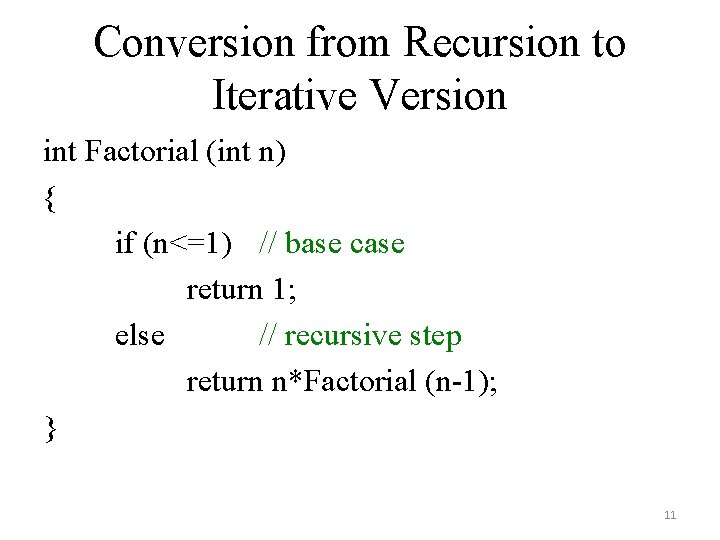 Conversion from Recursion to Iterative Version

int Factorial (int n)
{
if (n<=1) // base case
return 1;
else // recursive step
return n*Factorial (n-1);
}

11